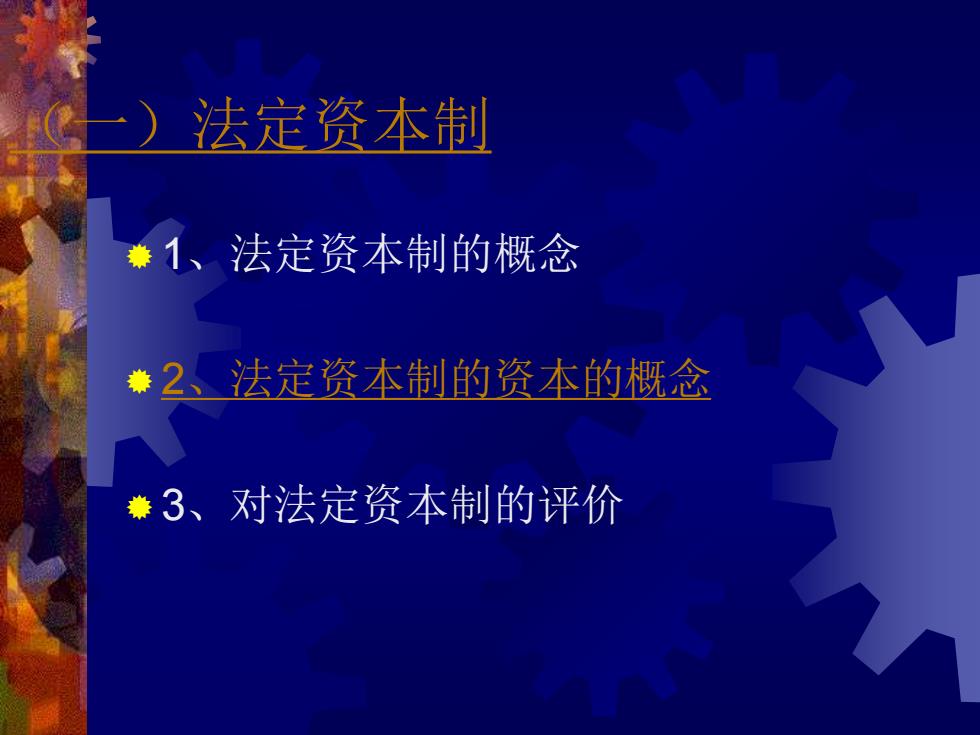 （一）法定资本制

1、法定资本制的概念

2、法定资本制的资本的概念

3、对法定资本制的评价